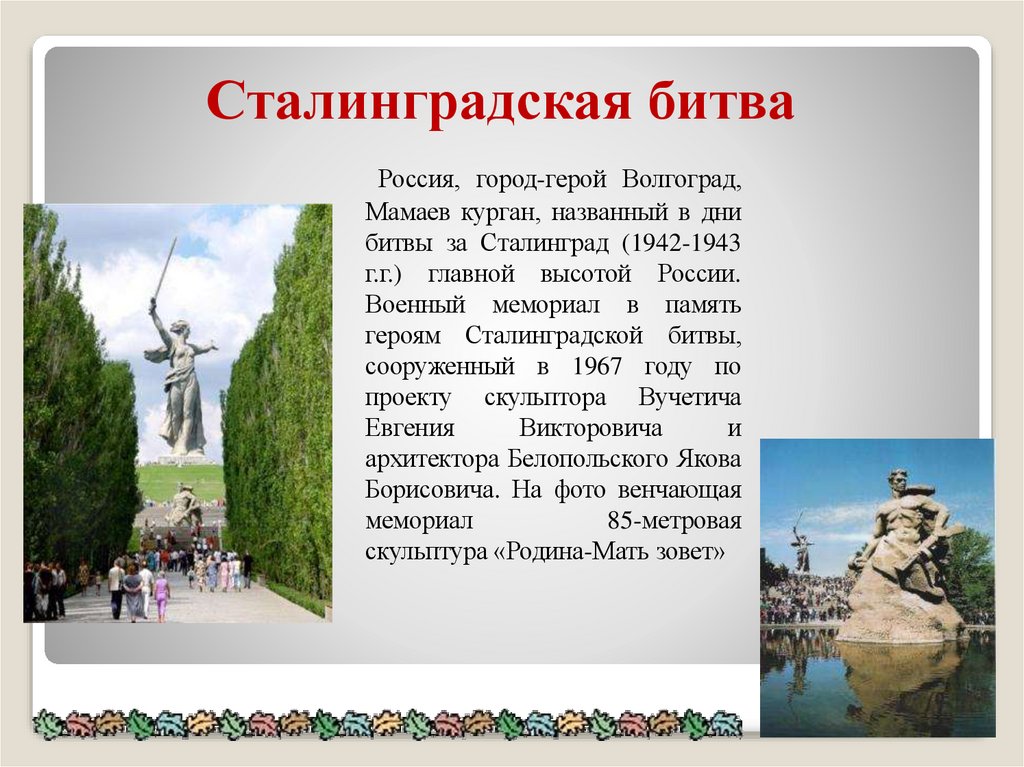 Сталинградская битва

Россия, город-герой Волгоград, Мамаев курган, названный в дни битвы за Сталинград (1942-1943 г.г.) главной высотой России. Военный мемориал в память героям Сталинградской битвы, сооруженный в 1967 году по проекту скульптора Вучетича Евгения Викторовича и архитектора Белопольского Якова Борисовича. На фото венчающая мемориал 85-метровая скульптура «Родина-Мать зовет»